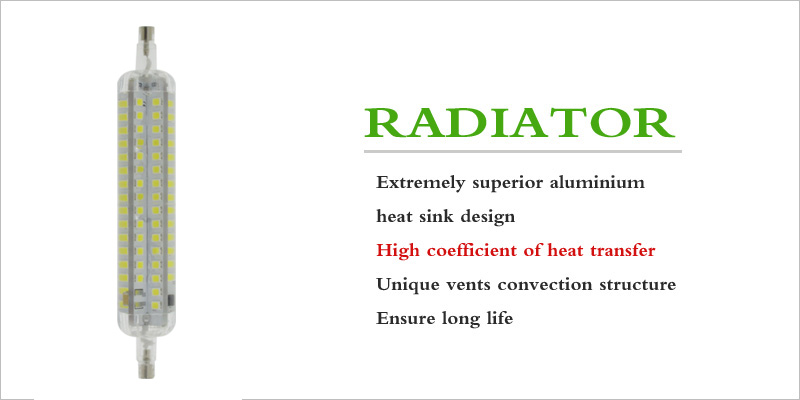 RADIATOR

Extremely superior aluminium heat sink design

High coefficient of heat transfer

Unique vents convection structure

Ensure long life